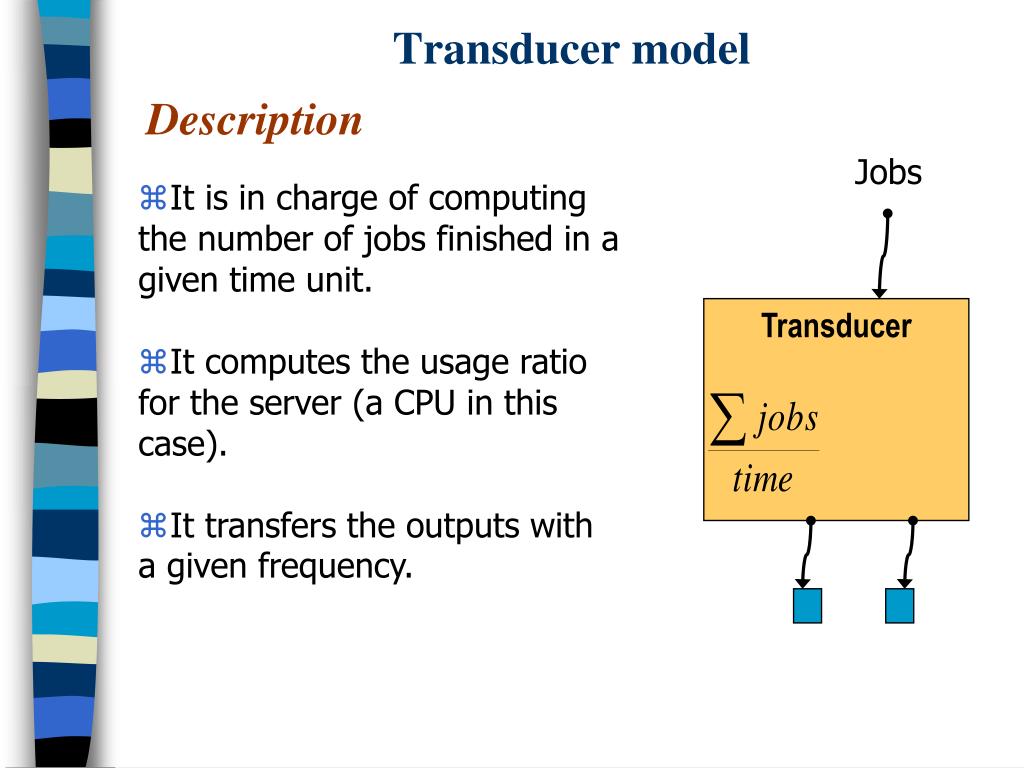 Transducer model

Description

⌘It is in charge of computing the number of jobs finished in a given time unit.

⌘It computes the usage ratio for the server (a CPU in this case).

⌘It transfers the outputs with a given frequency.

Jobs

Transducer

$\frac{\sum jobs}{time}$